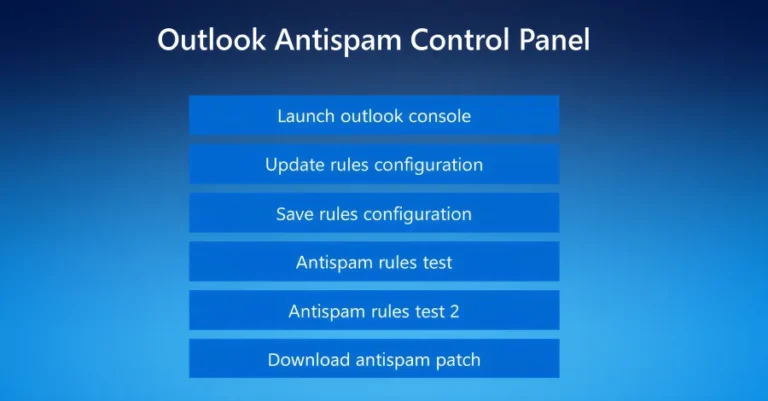 Outlook Antispam Control Panel

Launch outlook console

Update rules configuration

Save rules configuration

Antispam rules test

Antispam rules test 2

Download antispam patch